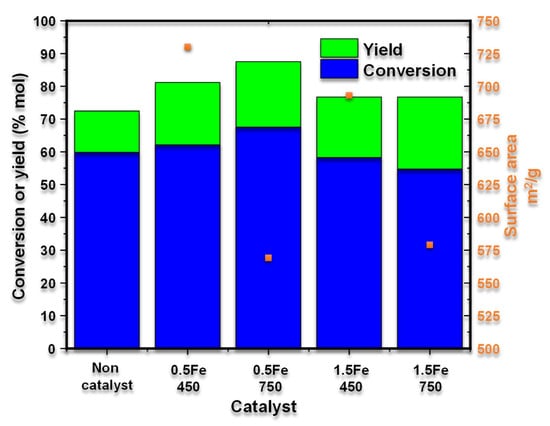 Conversion or yield (% mol)

100
90
80
70
60
50
40
30
20
10
0

Yield
Conversion

750
725
700
675
650
625
600
575
550
525
500

Surface area
$m^2/g$

Non catalyst
0.5Fe 450
0.5Fe 750
1.5Fe 450
1.5Fe 750

Catalyst